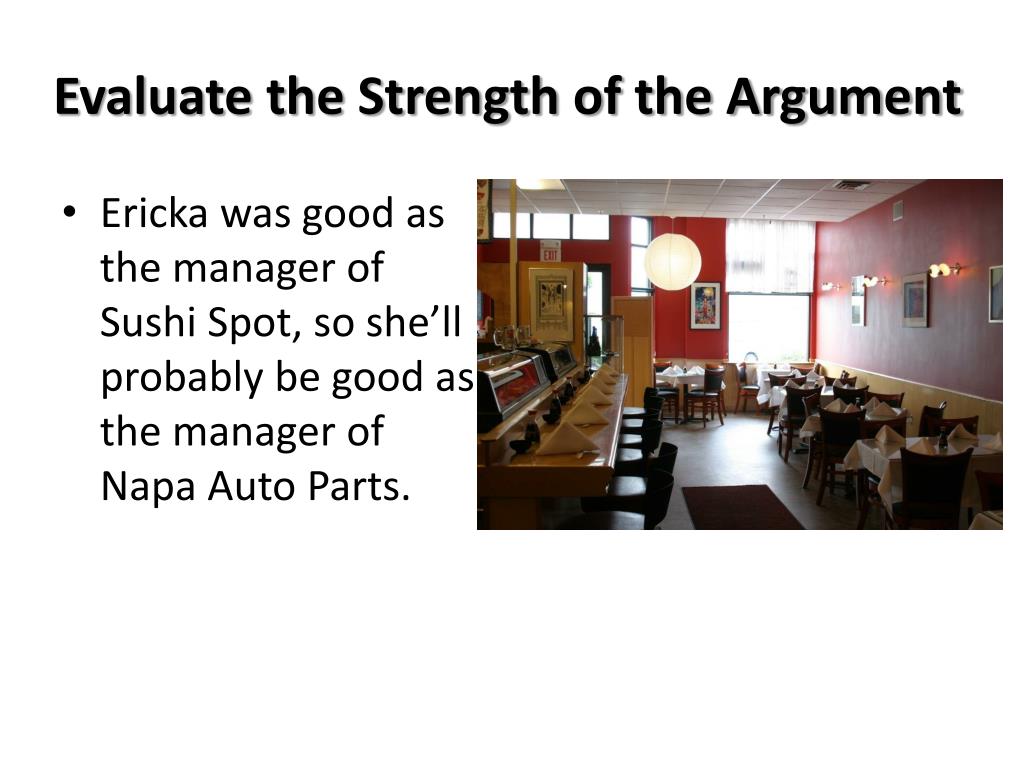 Evaluate the Strength of the Argument

• Ericka was good as the manager of Sushi Spot, so she'll probably be good as the manager of Napa Auto Parts.

EXIT